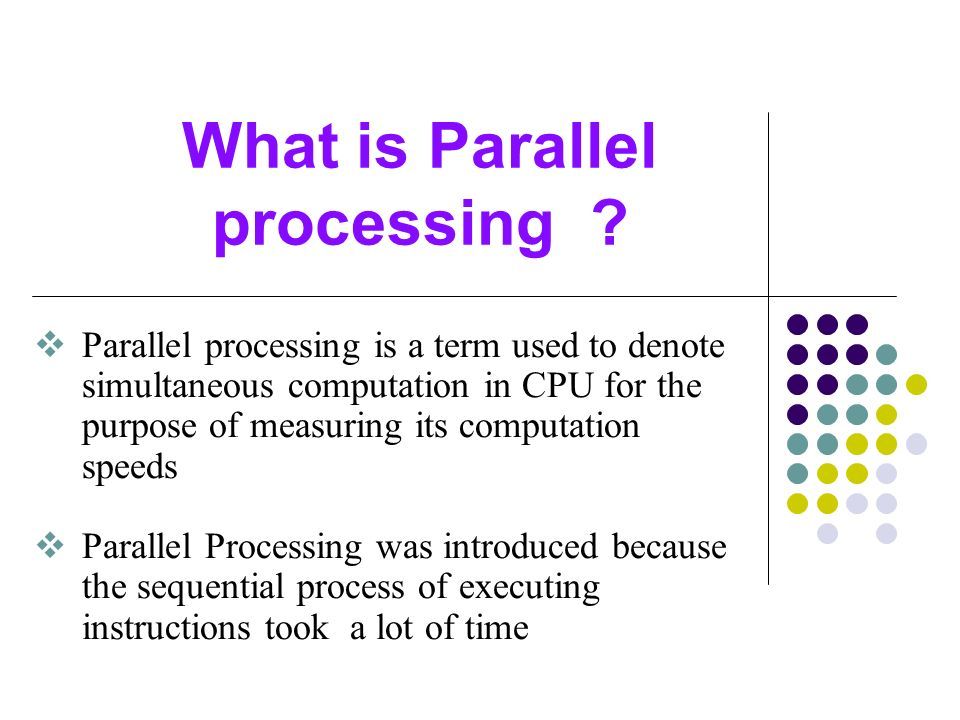 What is Parallel processing ?

❖ Parallel processing is a term used to denote simultaneous computation in CPU for the purpose of measuring its computation speeds

❖ Parallel Processing was introduced because the sequential process of executing instructions took a lot of time